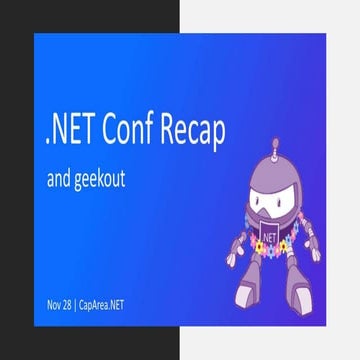 .NET Conf Recap

and geekout

.NET

Nov 28 | CapArea.NET